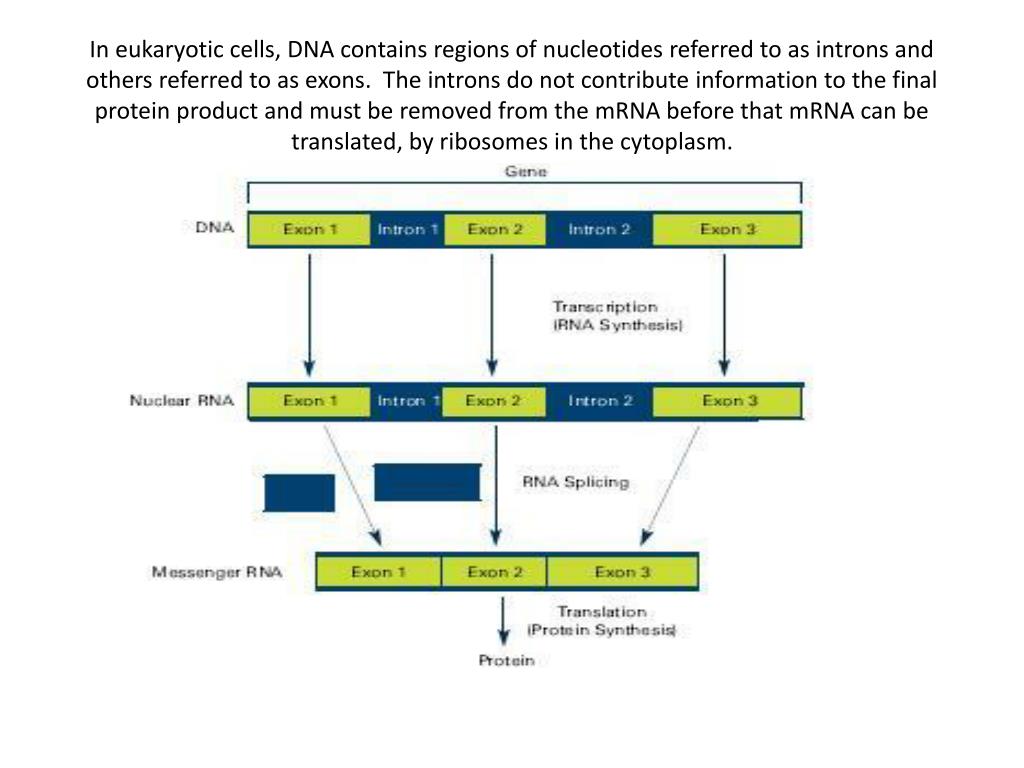 In eukaryotic cells, DNA contains regions of nucleotides referred to as introns and others referred to as exons. The introns do not contribute information to the final protein product and must be removed from the mRNA before that mRNA can be translated, by ribosomes in the cytoplasm.

Gene

DNA

Exon 1 Intron 1 Exon 2 Intron 2 Exon 3

Transcription (RNA Synthesis)

Nuclear RNA

Exon 1 Intron 1 Exon 2 Intron 2 Exon 3

RNA Splicing

Messenger RNA

Exon 1 Exon 2 Exon 3

Translation (Protein Synthesis)

Protein